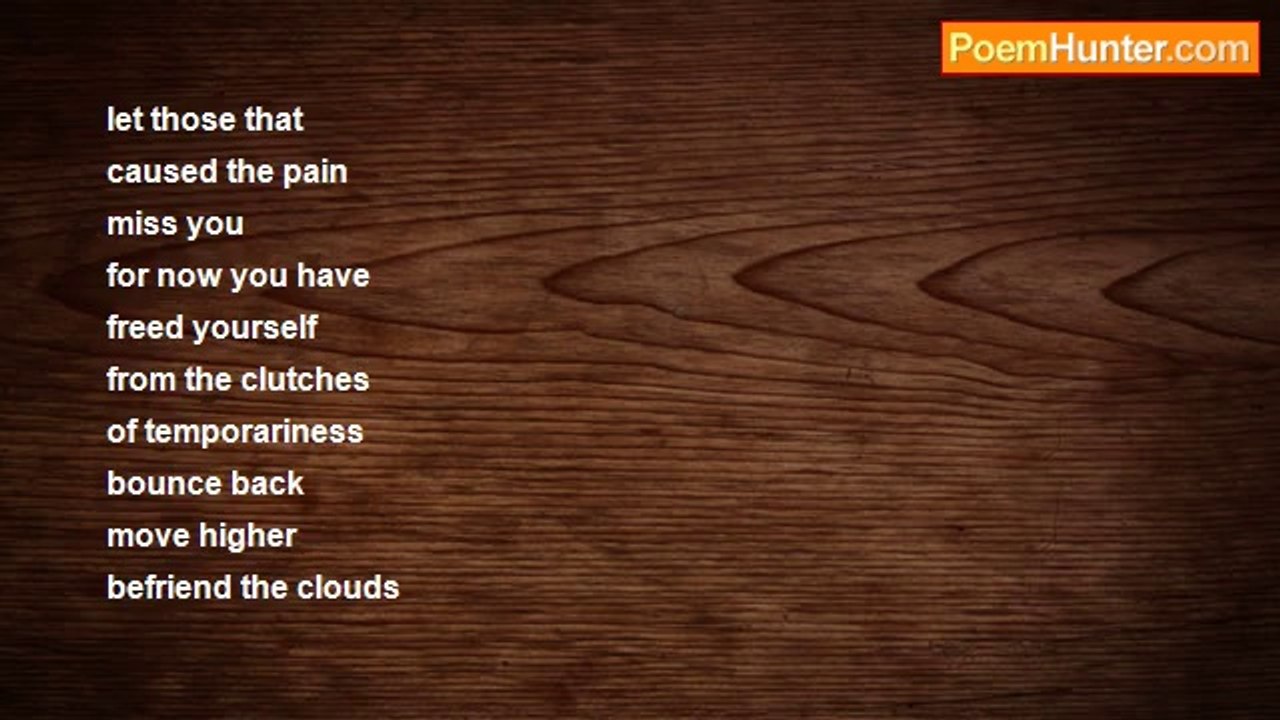 PoemHunter.com

let those that
caused the pain
miss you
for now you have
freed yourself
from the clutches
of temporariness
bounce back
move higher
befriend the clouds